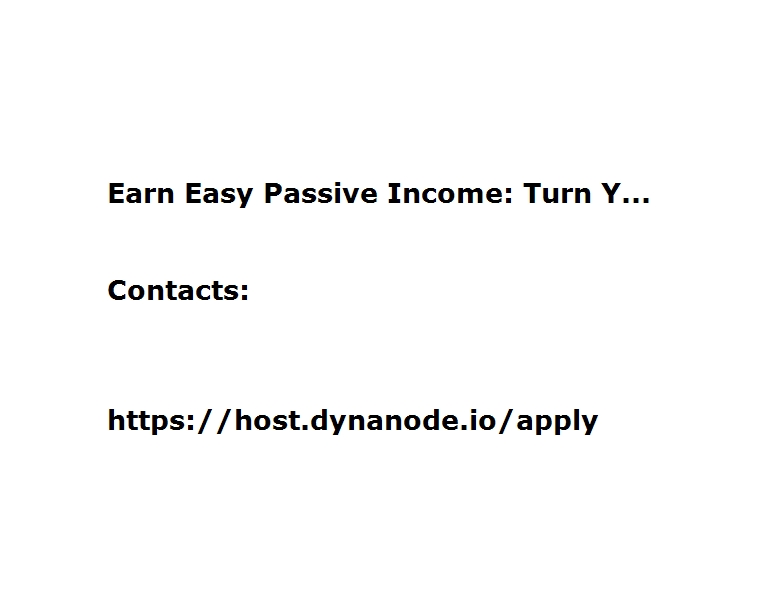 Earn Easy Passive Income: Turn Y...

Contacts:

https://host.dynanode.io/apply